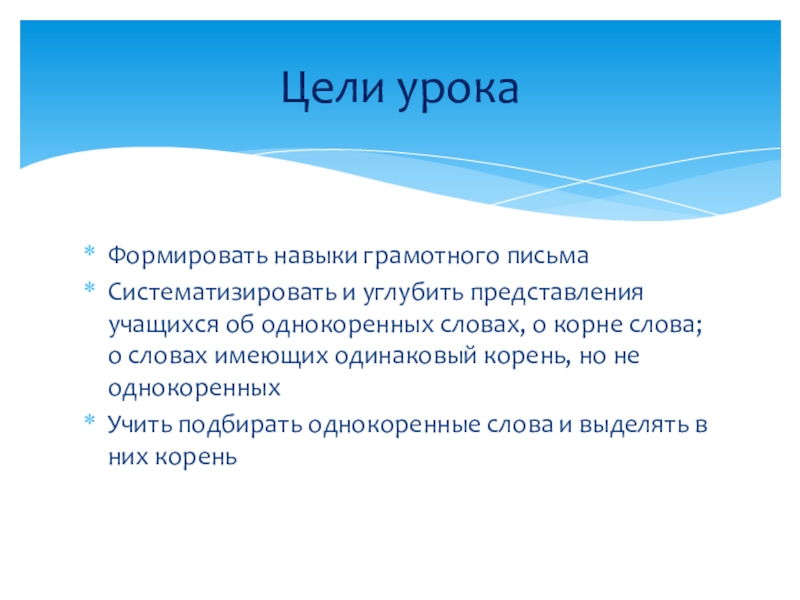 Цели урока

* Формировать навыки грамотного письма
* Систематизировать и углубить представления учащихся об однокоренных словах, о корне слова; о словах имеющих одинаковый корень, но не однокоренных
* Учить подбирать однокоренные слова и выделять в них корень